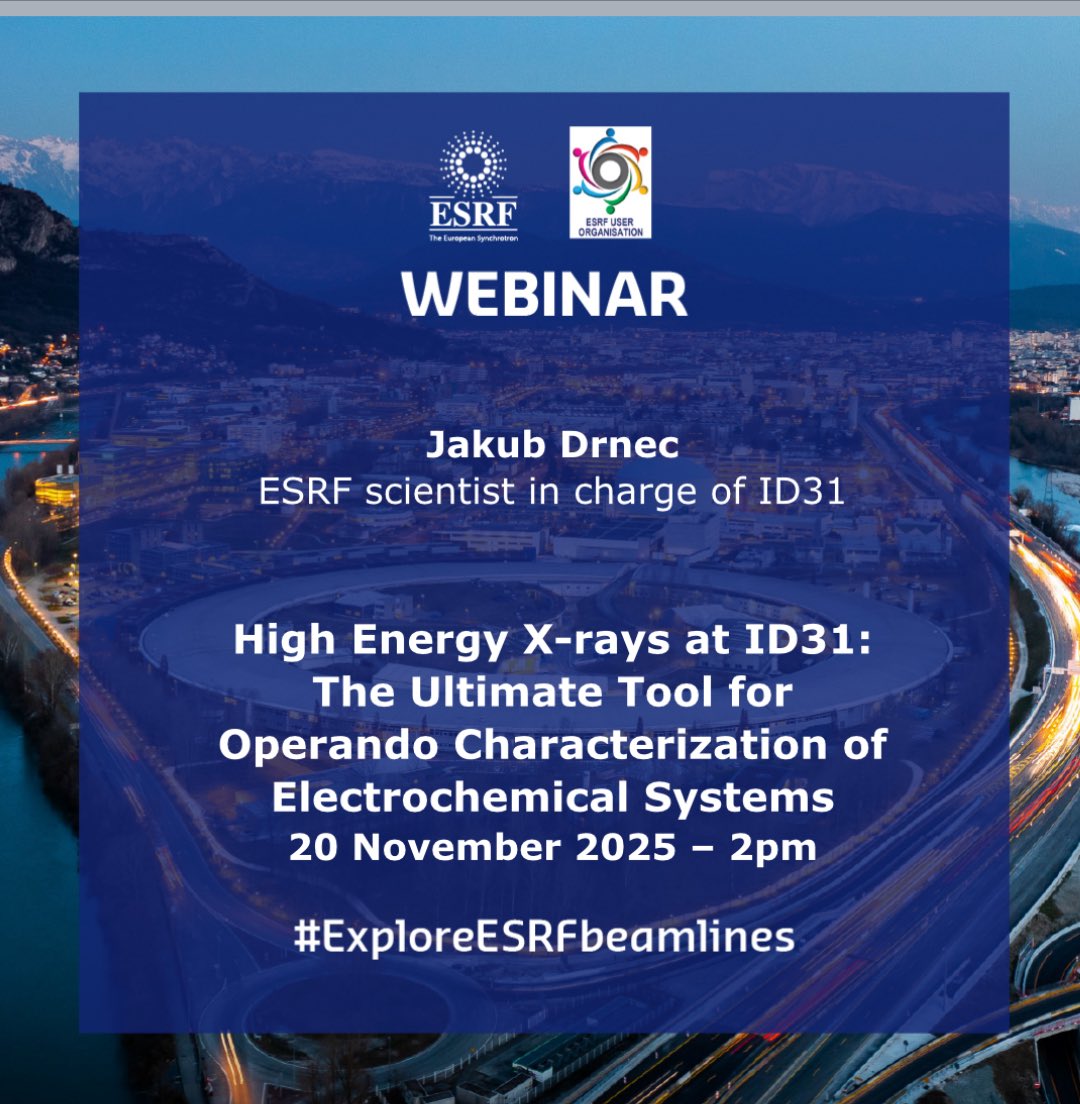 ESRF
The European Synchrotron

ESRF USER ORGANISATION

WEBINAR

Jakub Drnec
ESRF scientist in charge of ID31

High Energy X-rays at ID31: The Ultimate Tool for Operando Characterization of Electrochemical Systems
20 November 2025 – 2pm

#ExploreESRFbeamlines